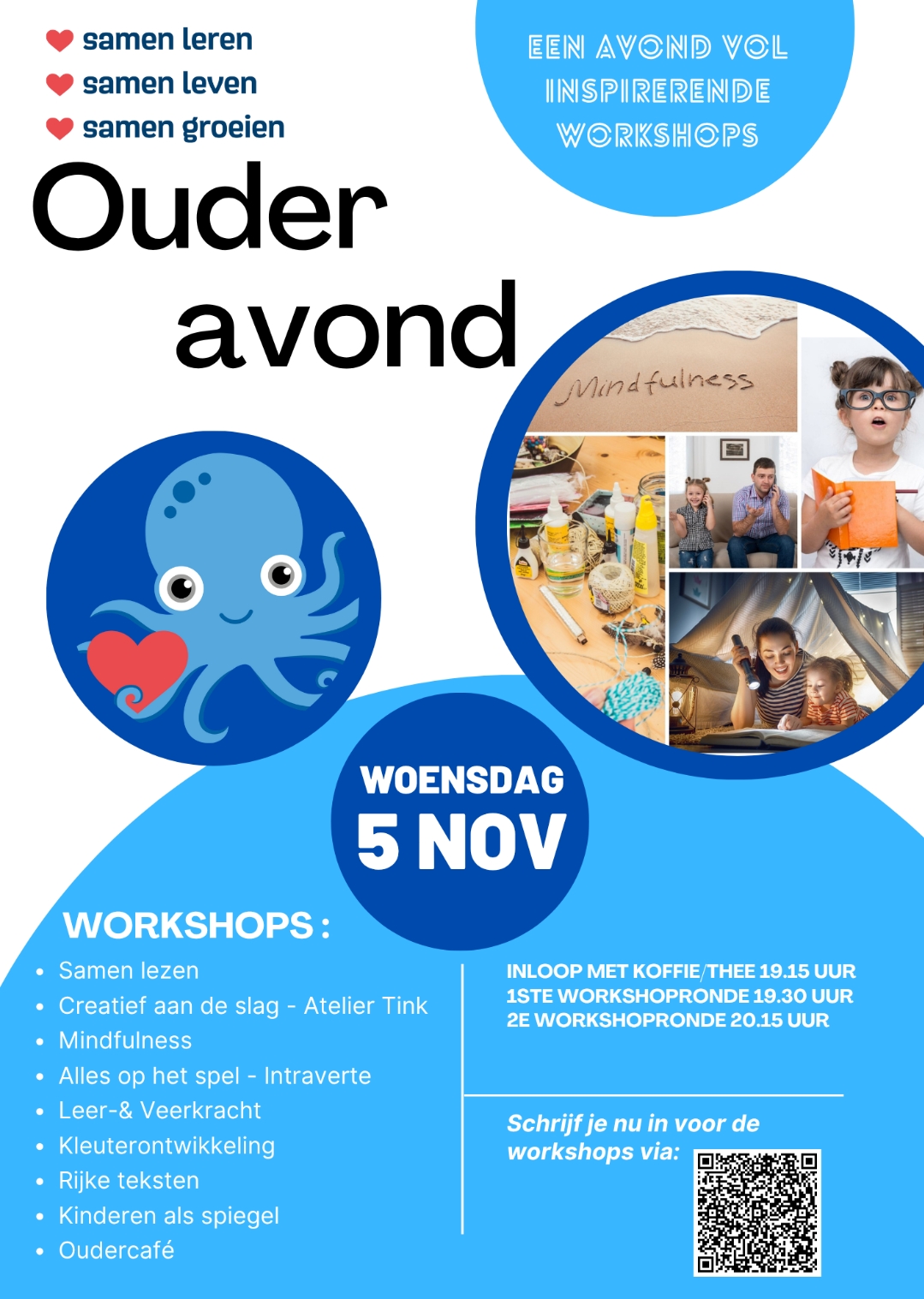 samen leren
samen leven
samen groeien

EEN AVOND VOL INSPIRERENDE WORKSHOPS

Ouder avond

Mindfulness

WOENSDAG
5 NOV

WORKSHOPS :

- Samen lezen
- Creatief aan de slag - Atelier Tink
- Mindfulness
- Alles op het spel - Intraverte
- Leer-& Veerkracht
- Kleuterontwikkeling
- Rijke teksten
- Kinderen als spiegel
- Oudercafé

INLOOP MET KOFFIE/THEE 19.15 UUR
1STE WORKSHOPRONDE 19.30 UUR
2E WORKSHOPRONDE 20.15 UUR

Schrijf je nu in voor de workshops via: